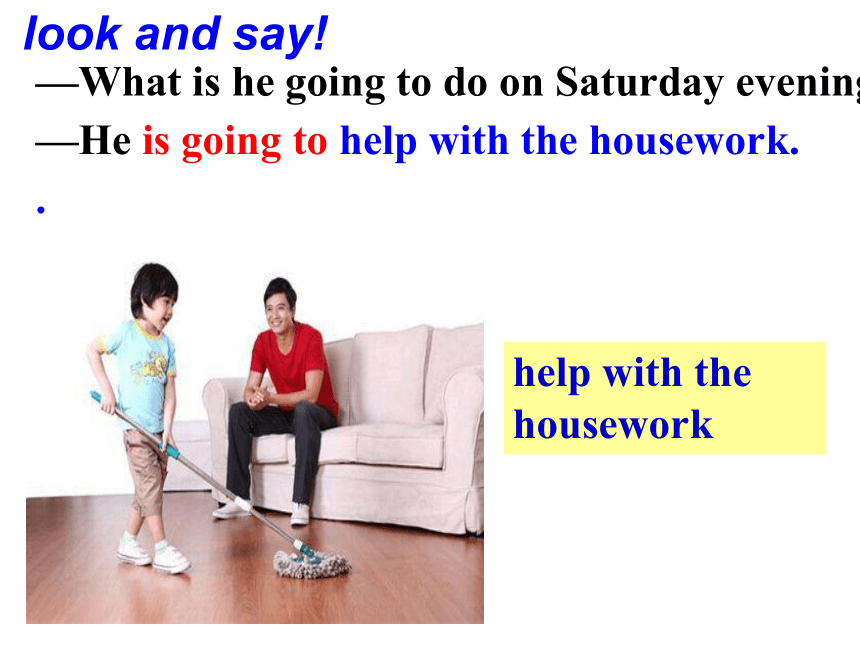 look and say!

—What is he going to do on Saturday evening

—He is going to help with the housework.

.

help with the housework